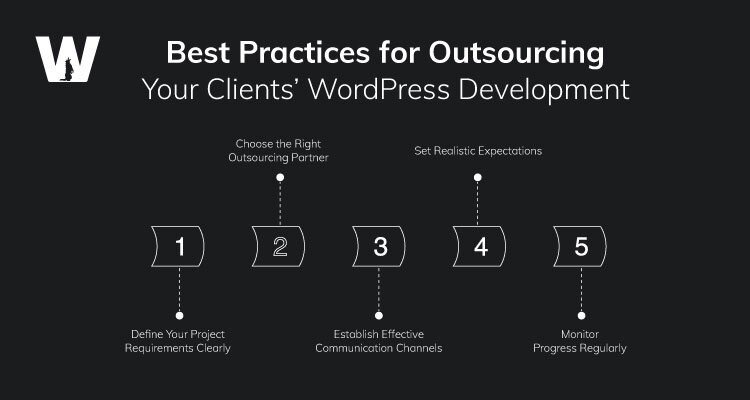 W

Best Practices for Outsourcing
Your Clients' WordPress Development

Choose the Right Outsourcing Partner

Set Realistic Expectations

1

2

3

4

5

Define Your Project Requirements Clearly

Establish Effective Communication Channels

Monitor Progress Regularly